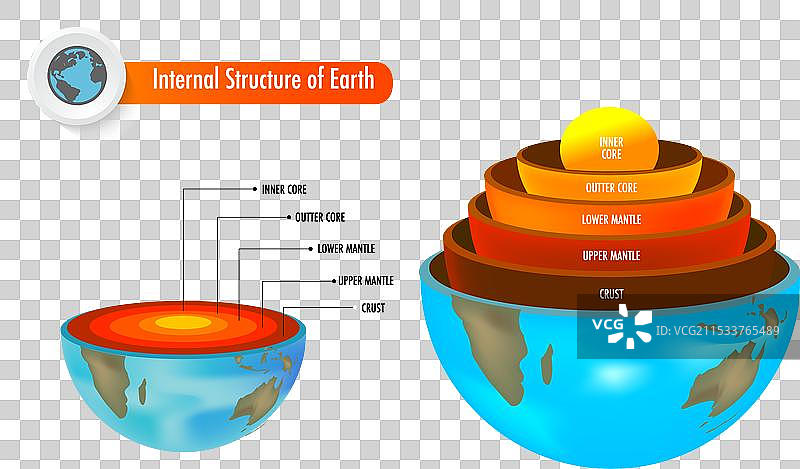 Internal Structure of Earth

INNER CORE
OUTTER CORE
LOWER MANTLE
UPPER MANTLE
CRUST

INNER CORE
OUTTER CORE
LOWER MANTLE
UPPER MANTLE
CRUST

VCG
ID:VCG211533765489